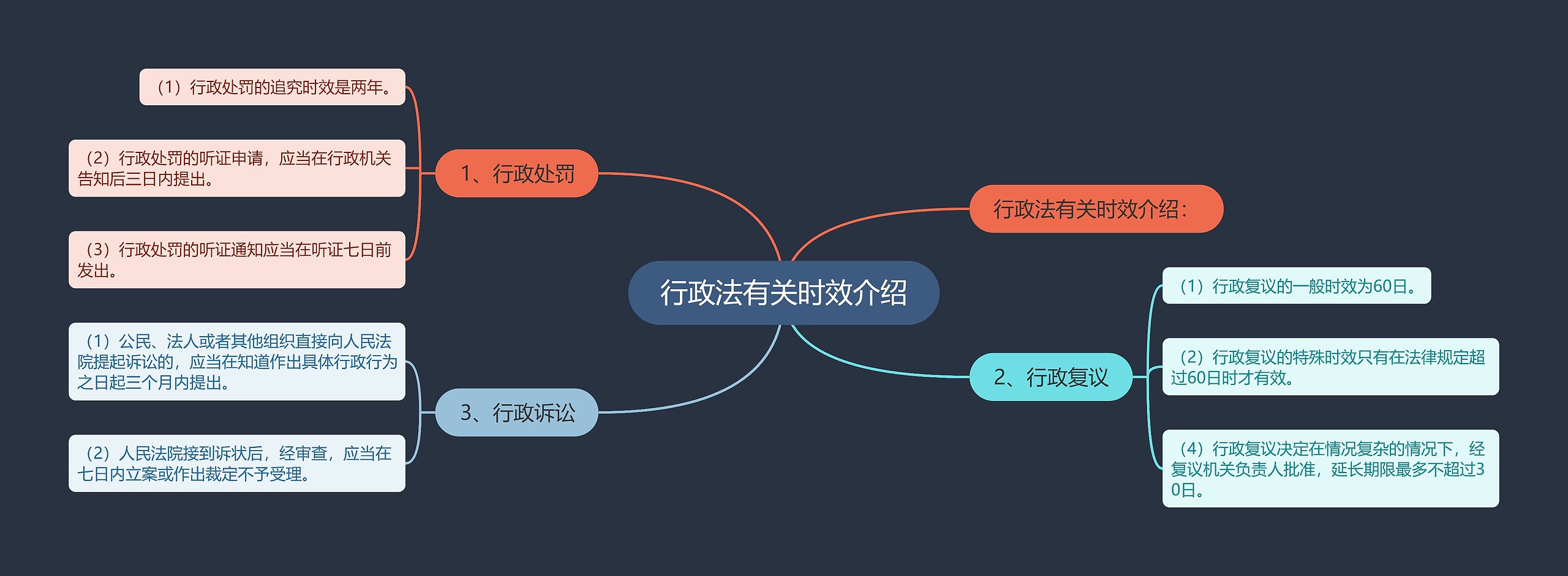 行政法有关时效介绍

行政法有关时效介绍：

1、行政处罚

（1）行政处罚的追究时效是两年。

（2）行政处罚的听证申请，应当在行政机关告知后三日内提出。

（3）行政处罚的听证通知应当在听证七日前发出。

2、行政复议

（1）行政复议的一般时效为60日。

（2）行政复议的特殊时效只有在法律规定超过60日时才有效。

（4）行政复议决定在情况复杂的情况下，经复议机关负责人批准，延长期限最多不超过30日。

3、行政诉讼

（1）公民、法人或者其他组织直接向人民法院提起诉讼的，应当在知道作出具体行政行为之日起三个月内提出。

（2）人民法院接到诉状后，经审查，应当在七日内立案或作出裁定不予受理。